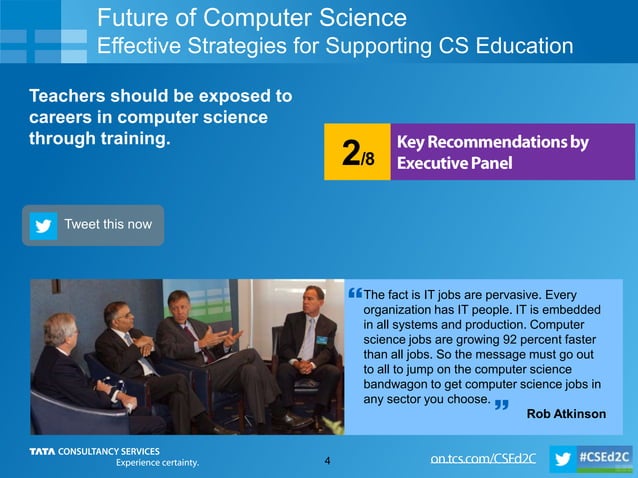 Future of Computer Science
Effective Strategies for Supporting CS Education

Teachers should be exposed to careers in computer science through training.

2/8 Key Recommendations by Executive Panel

Tweet this now

"The fact is IT jobs are pervasive. Every organization has IT people. IT is embedded in all systems and production. Computer science jobs are growing 92 percent faster than all jobs. So the message must go out to all to jump on the computer science bandwagon to get computer science jobs in any sector you choose."
Rob Atkinson

TATA CONSULTANCY SERVICES
Experience certainty.

4

on.tcs.com/CSEd2C

#CSEd2C